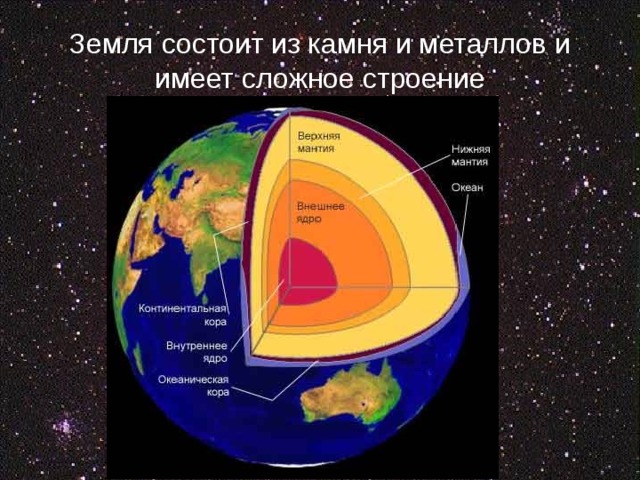 Земля состоит из камня и металлов и имеет сложное строение

Верхняя мантия

Нижняя мантия

Океан

Внешнее ядро

Континентальная кора

Внутреннее ядро

Океаническая кора